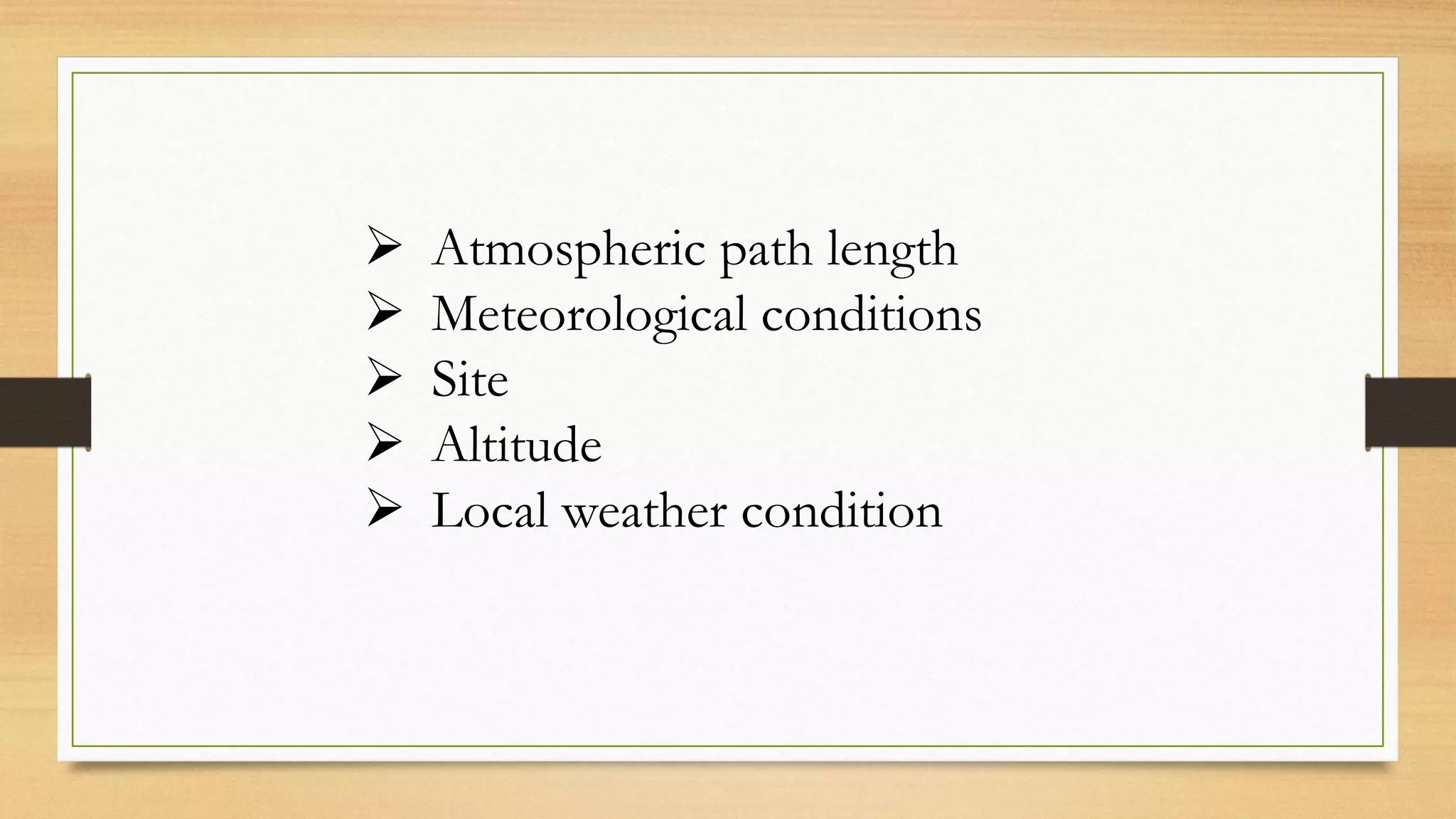 ➢ Atmospheric path length
➢ Meteorological conditions
➢ Site
➢ Altitude
➢ Local weather condition